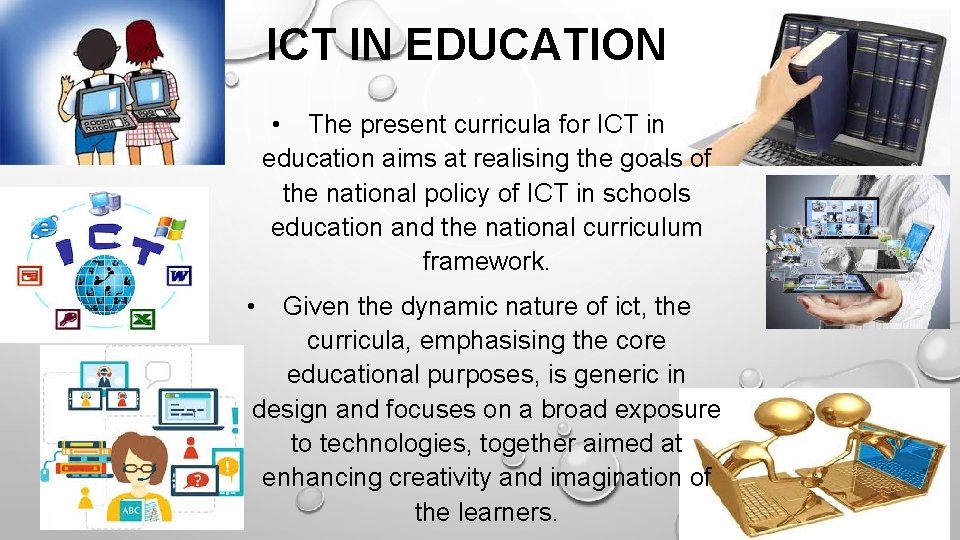 ICT IN EDUCATION

• The present curricula for ICT in education aims at realising the goals of the national policy of ICT in schools education and the national curriculum framework.

• Given the dynamic nature of ict, the curricula, emphasising the core educational purposes, is generic in design and focuses on a broad exposure to technologies, together aimed at enhancing creativity and imagination of the learners.

ICT

W

ABC